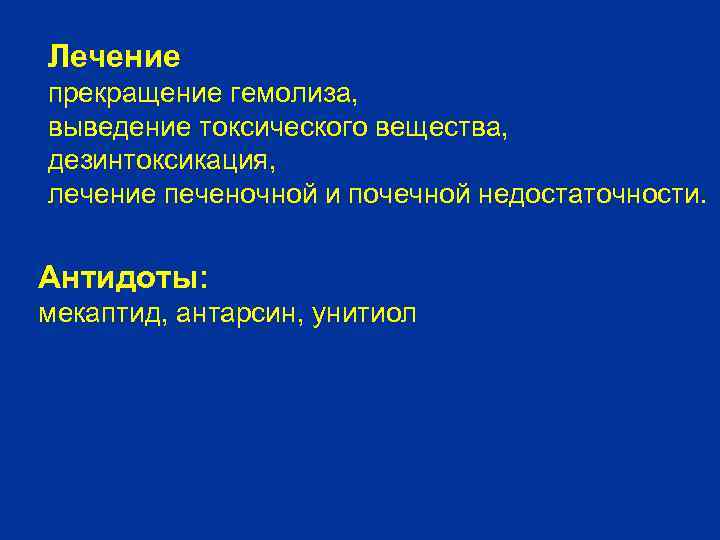 Лечение
прекращение гемолиза,
выведение токсического вещества,
дезинтоксикация,
лечение печеночной и почечной недостаточности.

Антидоты:
мекаптид, антарсин, унитиол